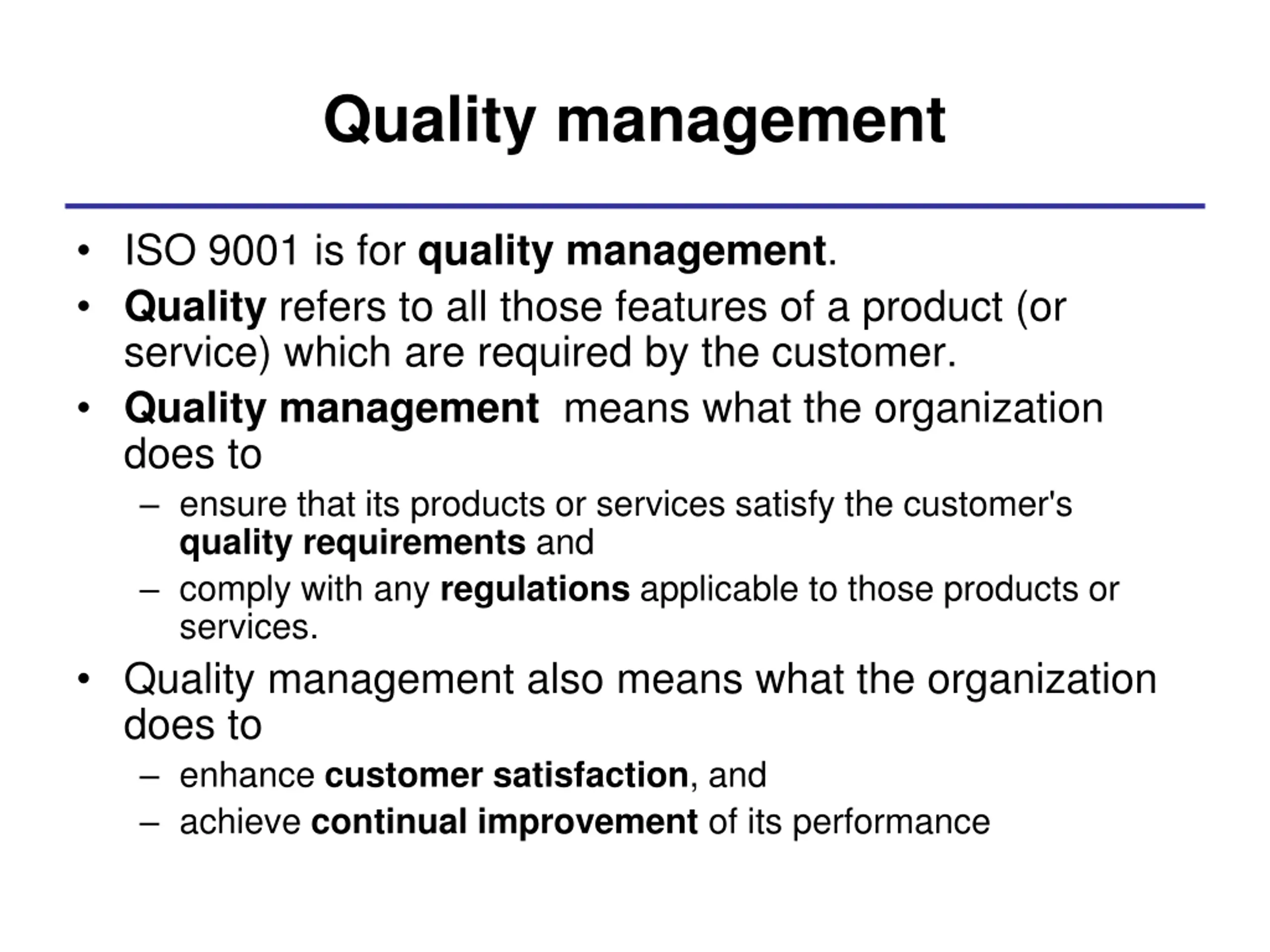 Quality management

• ISO 9001 is for quality management.
• Quality refers to all those features of a product (or service) which are required by the customer.
• Quality management means what the organization does to
– ensure that its products or services satisfy the customer's quality requirements and
– comply with any regulations applicable to those products or services.
• Quality management also means what the organization does to
– enhance customer satisfaction, and
– achieve continual improvement of its performance